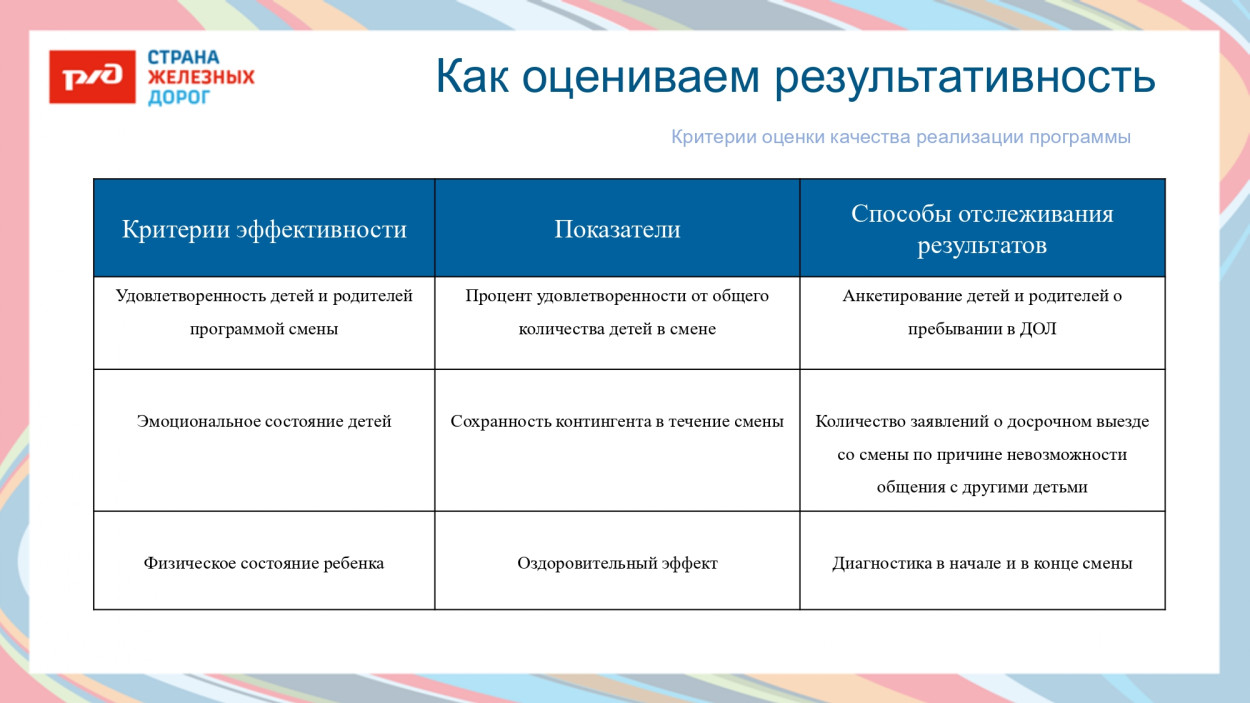 РЖД
СТРАНА ЖЕЛЕЗНЫХ ДОРОГ

Как оцениваем результативность

Критерии оценки качества реализации программы

| Критерии эффективности | Показатели | Способы отслеживания результатов |
|---|---|---|
| Удовлетворенность детей и родителей программой смены | Процент удовлетворенности от общего количества детей в смене | Анкетирование детей и родителей о пребывании в ДОЛ |
| Эмоциональное состояние детей | Сохранность контингента в течение смены | Количество заявлений о досрочном выезде со смены по причине невозможности общения с другими детьми |
| Физическое состояние ребенка | Оздоровительный эффект | Диагностика в начале и в конце смены |